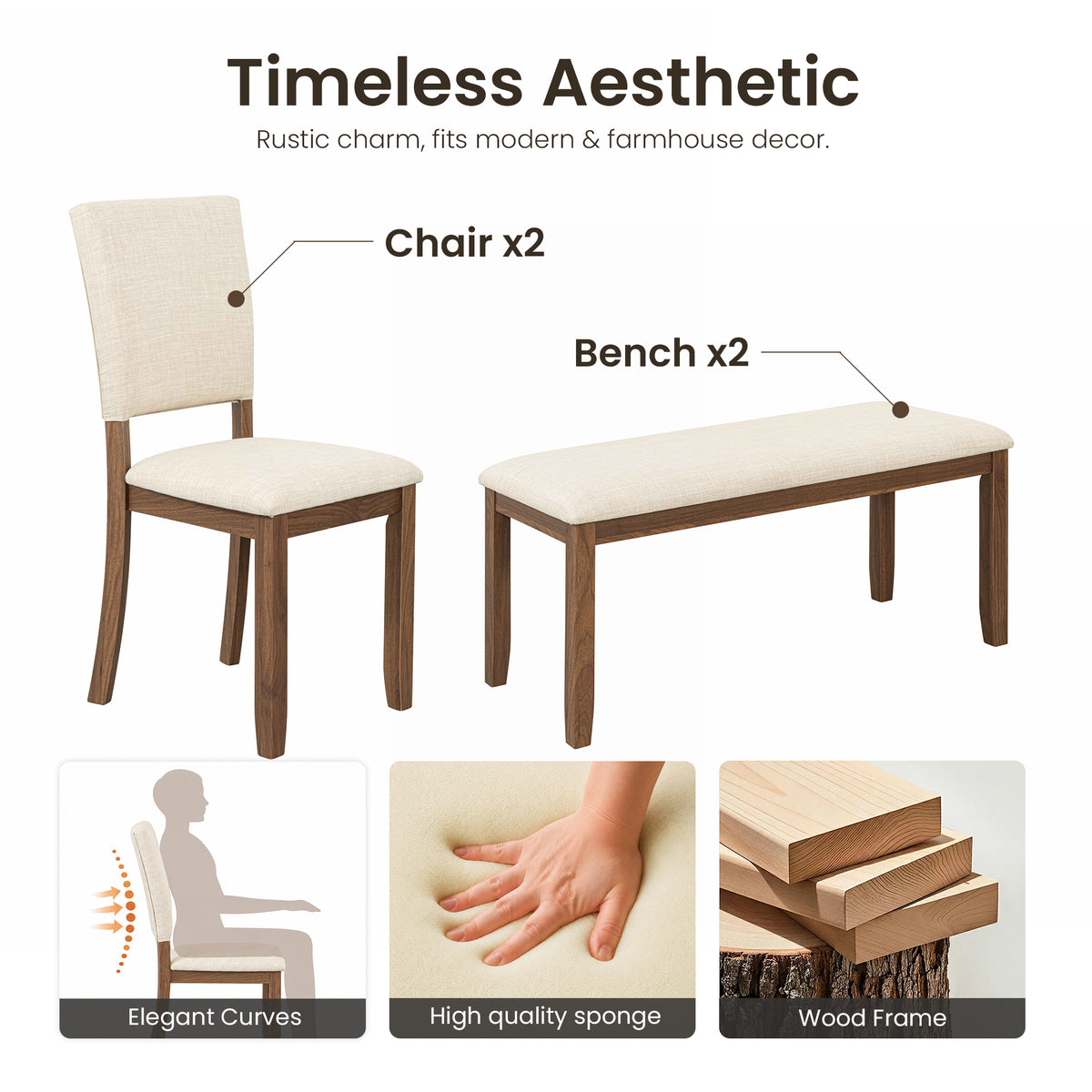 Timeless Aesthetic

Rustic charm, fits modern & farmhouse decor.

Chair x2

Bench x2

Elegant Curves

High quality sponge

Wood Frame